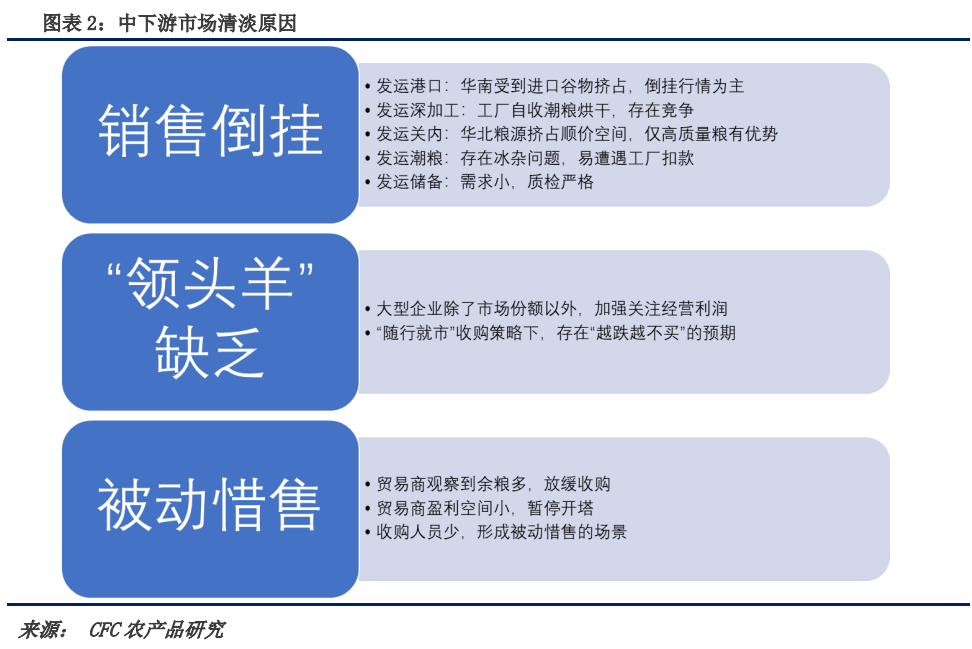 图表 2：中下游市场清淡原因

销售倒挂

• 发运港口：华南受到进口谷物挤占，倒挂行情为主
• 发运深加工：工厂自收潮粮烘干，存在竞争
• 发运关内：华北粮源挤占顺价空间，仅高质量粮有优势
• 发运潮粮：存在冰杂问题，易遭遇工厂扣款
• 发运储备：需求小，质检严格

“领头羊”缺乏

• 大型企业除了市场份额以外，加强关注经营利润
• “随行就市”收购策略下，存在“越跌越不买”的预期

被动惜售

• 贸易商观察到余粮多，放缓收购
• 贸易商盈利空间小，暂停开塔
• 收购人员少，形成被动惜售的场景

来源： CFC 农产品研究